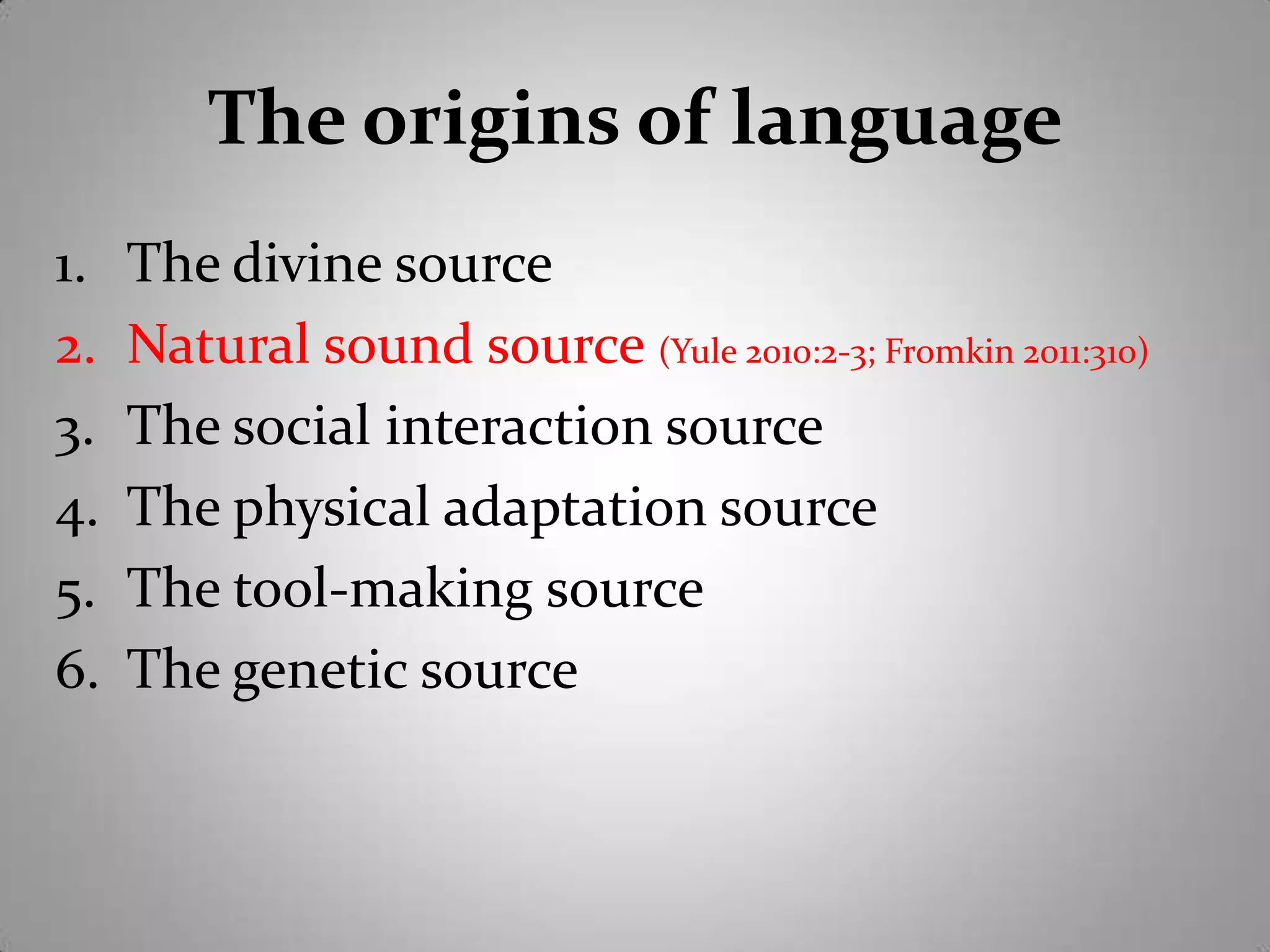 The origins of language

1. The divine source
2. Natural sound source (Yule 2010:2-3; Fromkin 2011:310)
3. The social interaction source
4. The physical adaptation source
5. The tool-making source
6. The genetic source